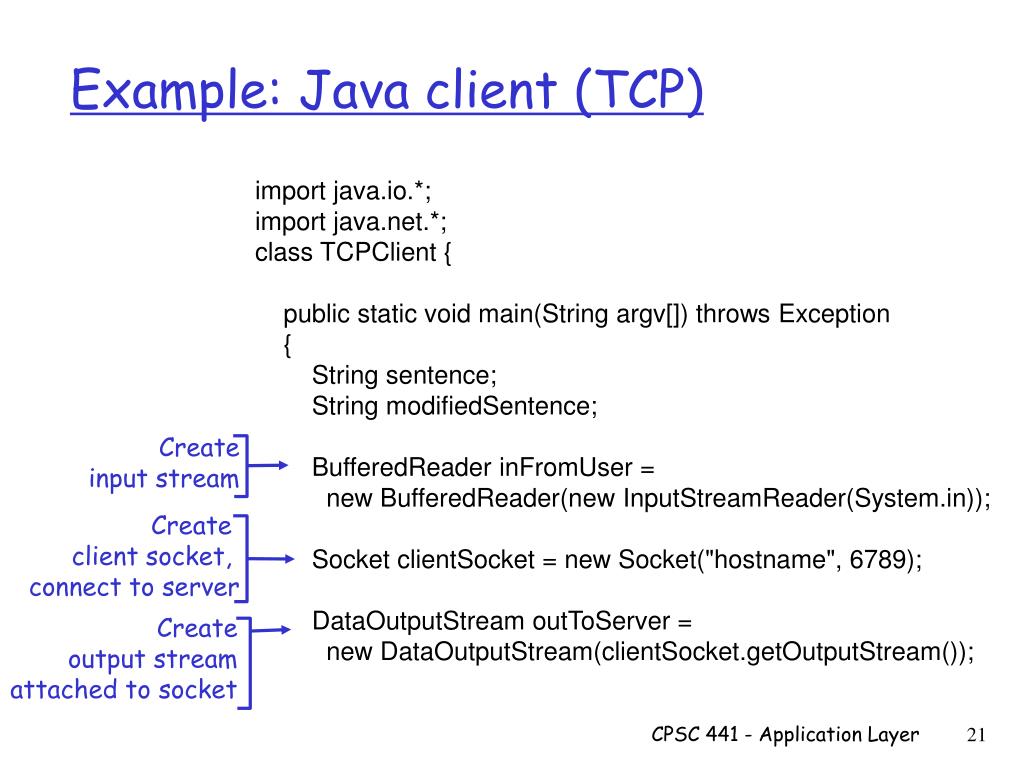 Example: Java client (TCP)

import java.io.*;
import java.net.*;
class TCPClient {

public static void main(String argv[]) throws Exception
{
String sentence;
String modifiedSentence;

Create
input stream

BufferedReader inFromUser =
new BufferedReader(new InputStreamReader(System.in));

Create
client socket,
connect to server

Socket clientSocket = new Socket("hostname", 6789);

Create
output stream
attached to socket

DataOutputStream outToServer =
new DataOutputStream(clientSocket.getOutputStream());

CPSC 441 - Application Layer 21